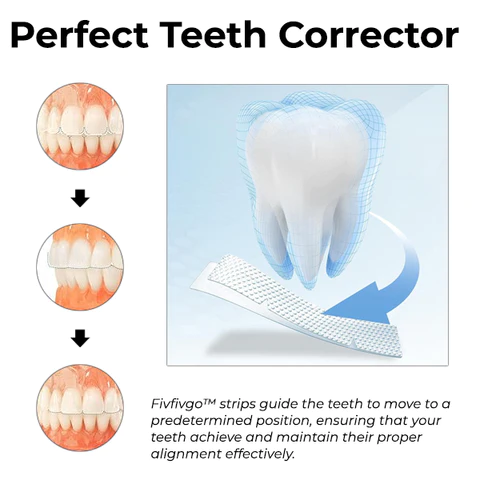 Perfect Teeth Corrector

Fivfivgo™ strips guide the teeth to move to a predetermined position, ensuring that your teeth achieve and maintain their proper alignment effectively.